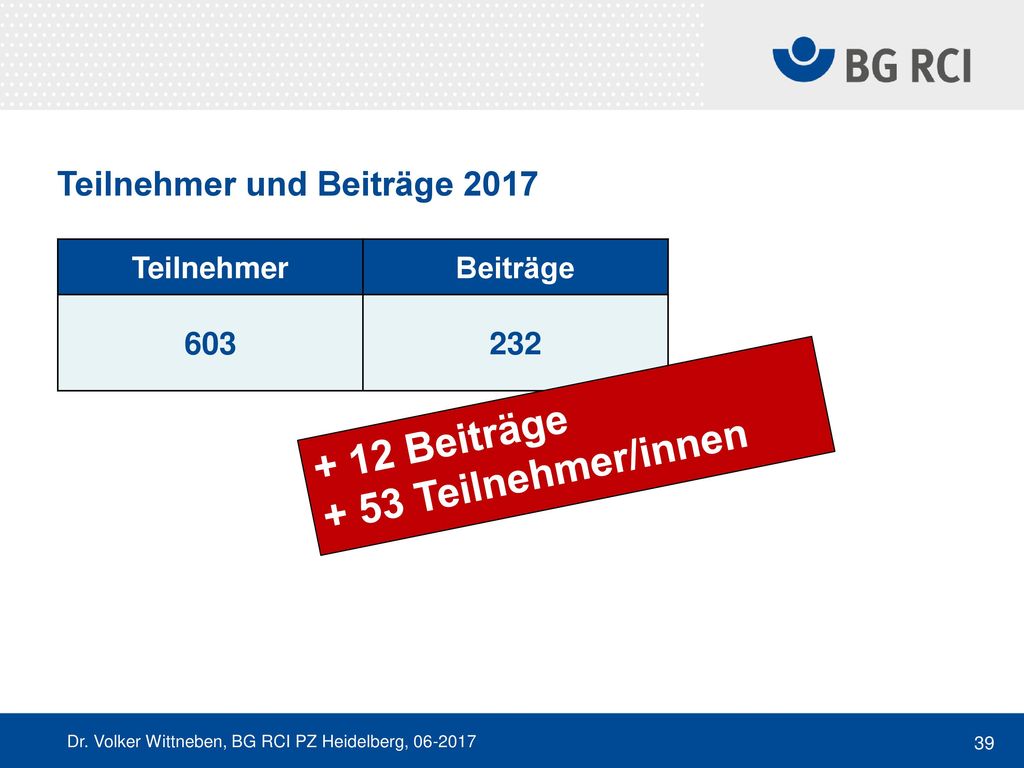 BG RCI

Teilnehmer und Beiträge 2017

| Teilnehmer | Beiträge |
|---|---|
| 603 | 232 |

+ 12 Beiträge
+ 53 Teilnehmer/innen

Dr. Volker Wittneben, BG RCI PZ Heidelberg, 06-2017

39